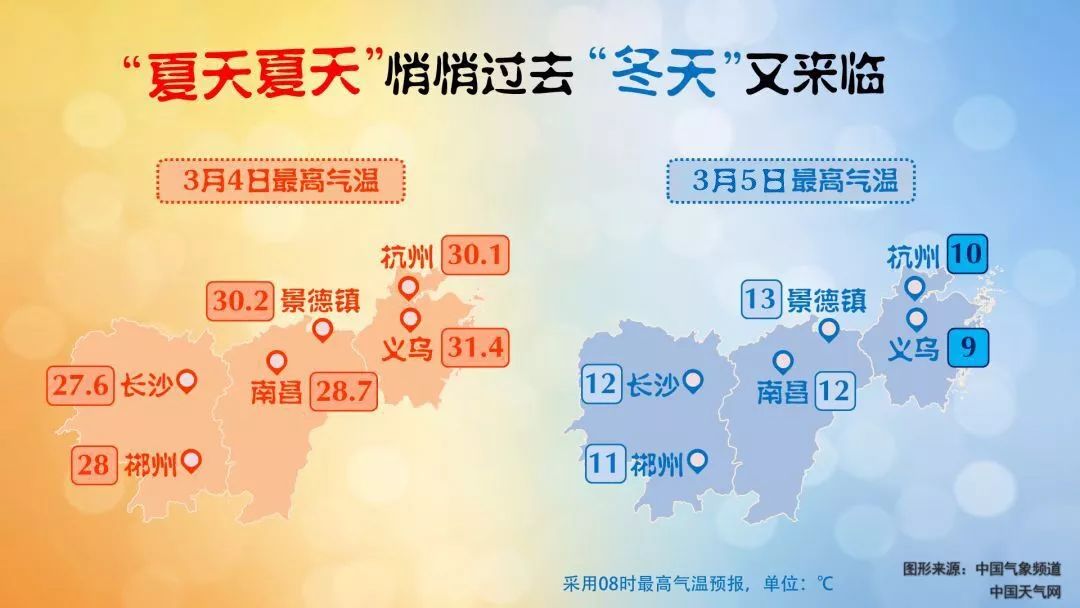 “夏天夏天”悄悄过去 “冬天”又来临

3月4日最高气温

杭州 30.1
30.2 景德镇
义乌 31.4
27.6 长沙
南昌 28.7
28 郴州

3月5日最高气温

杭州 10
13 景德镇
义乌 9
12 长沙
南昌 12
11 郴州

采用08时最高气温预报，单位：℃

图形来源：中国气象频道
中国天气网